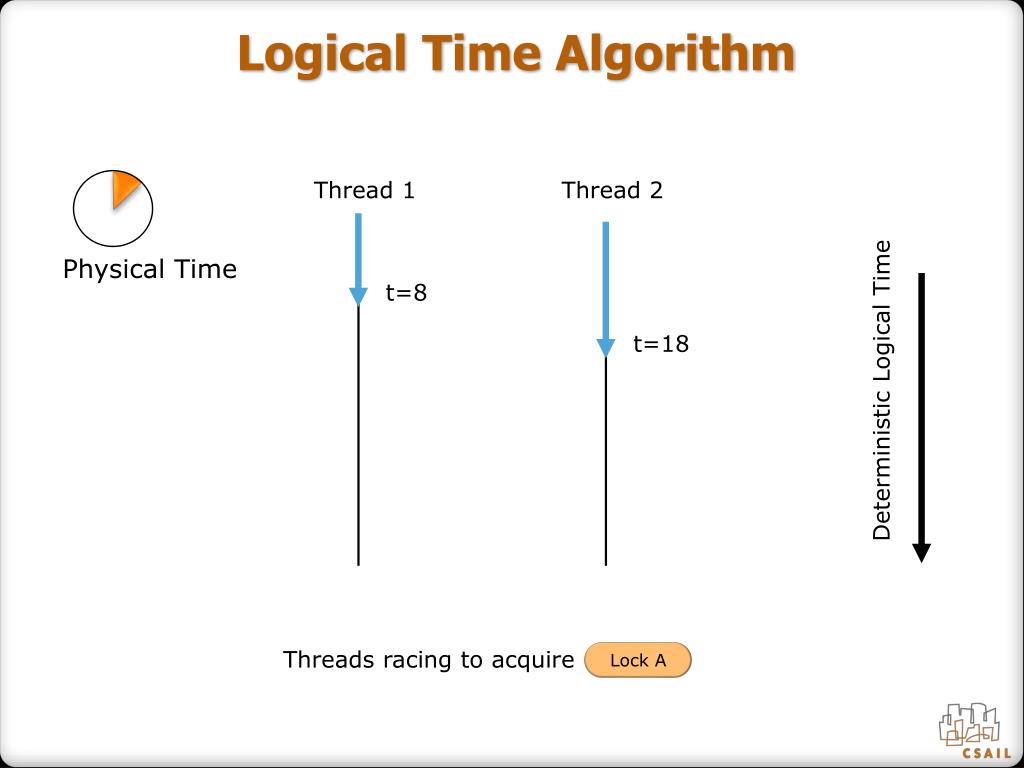 Logical Time Algorithm

Physical Time

Thread 1

t=8

Thread 2

t=18

Deterministic Logical Time

Threads racing to acquire Lock A

CSAIL